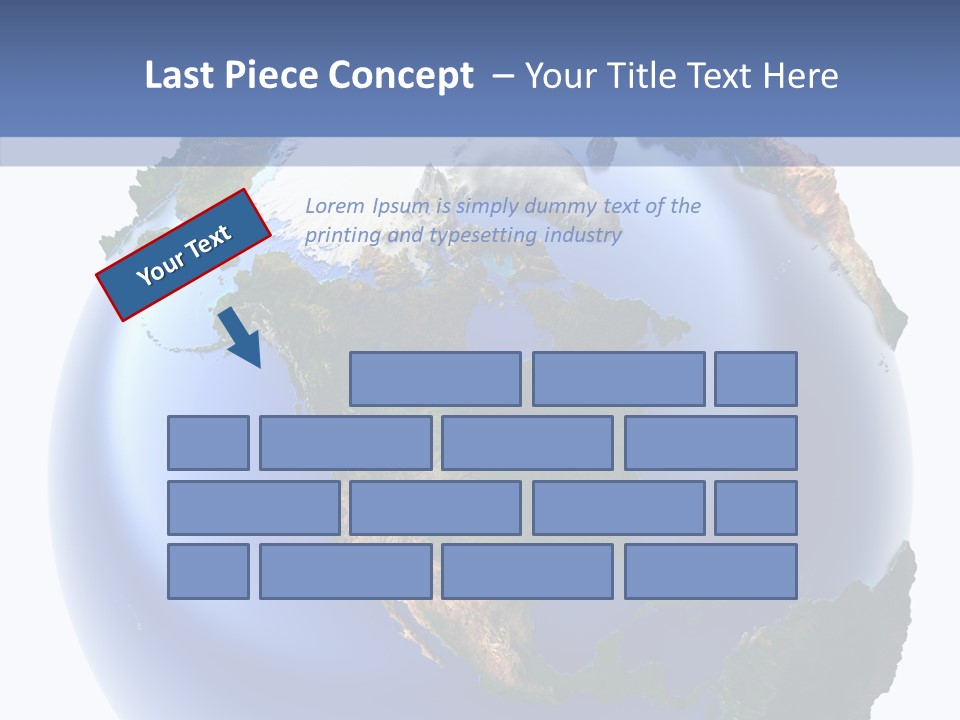 Last Piece Concept – Your Title Text Here

Your Text

Lorem Ipsum is simply dummy text of the printing and typesetting industry